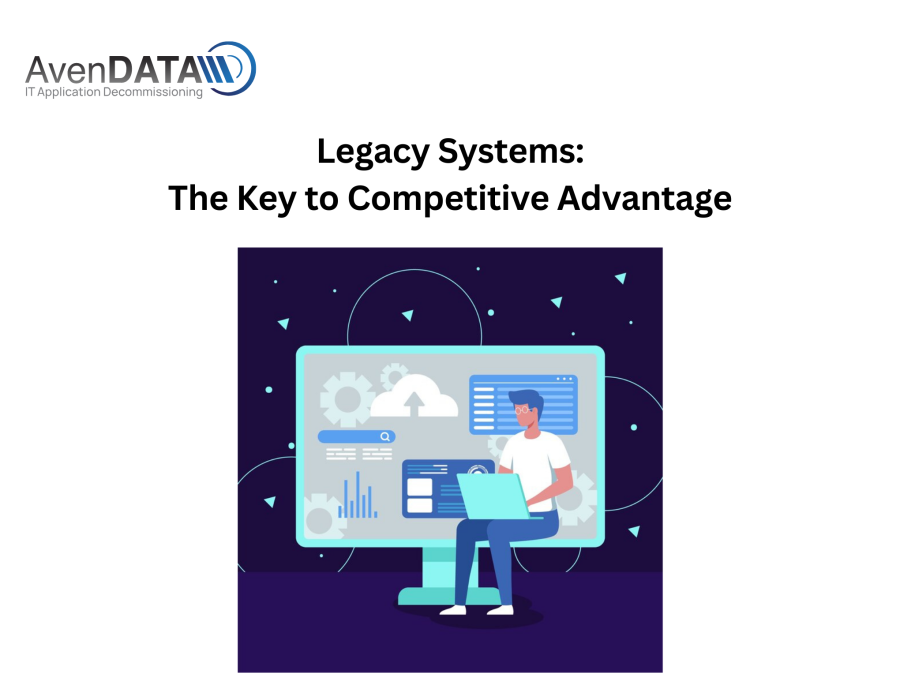 AvenDATA
IT Application Decommissioning

Legacy Systems:
The Key to Competitive Advantage